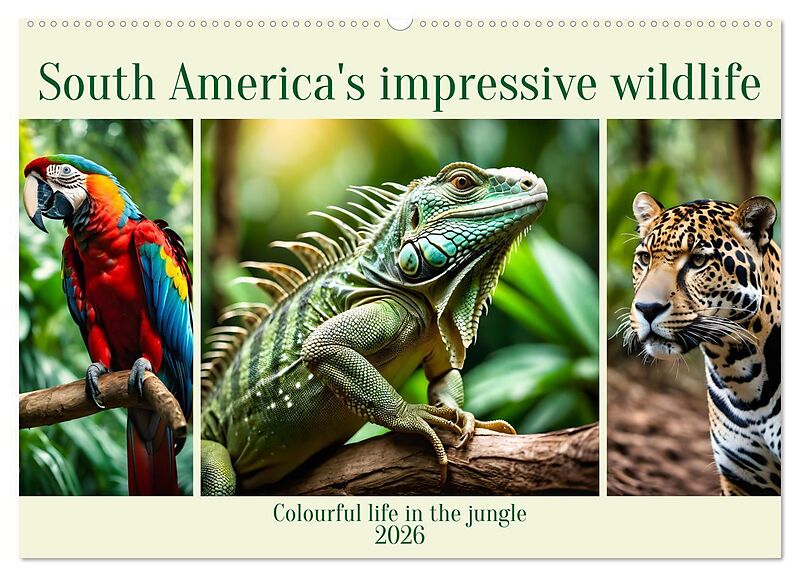 South America's impressive wildlife

Colourful life in the jungle
2026